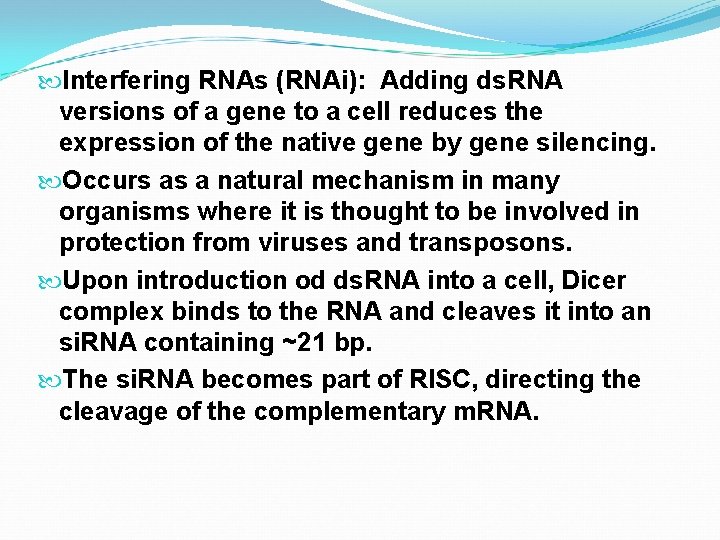 Interfering RNAs (RNAi): Adding dsRNA versions of a gene to a cell reduces the expression of the native gene by gene silencing.

Occurs as a natural mechanism in many organisms where it is thought to be involved in protection from viruses and transposons.

Upon introduction od dsRNA into a cell, Dicer complex binds to the RNA and cleaves it into an siRNA containing ~21 bp.

The siRNA becomes part of RISC, directing the cleavage of the complementary mRNA.